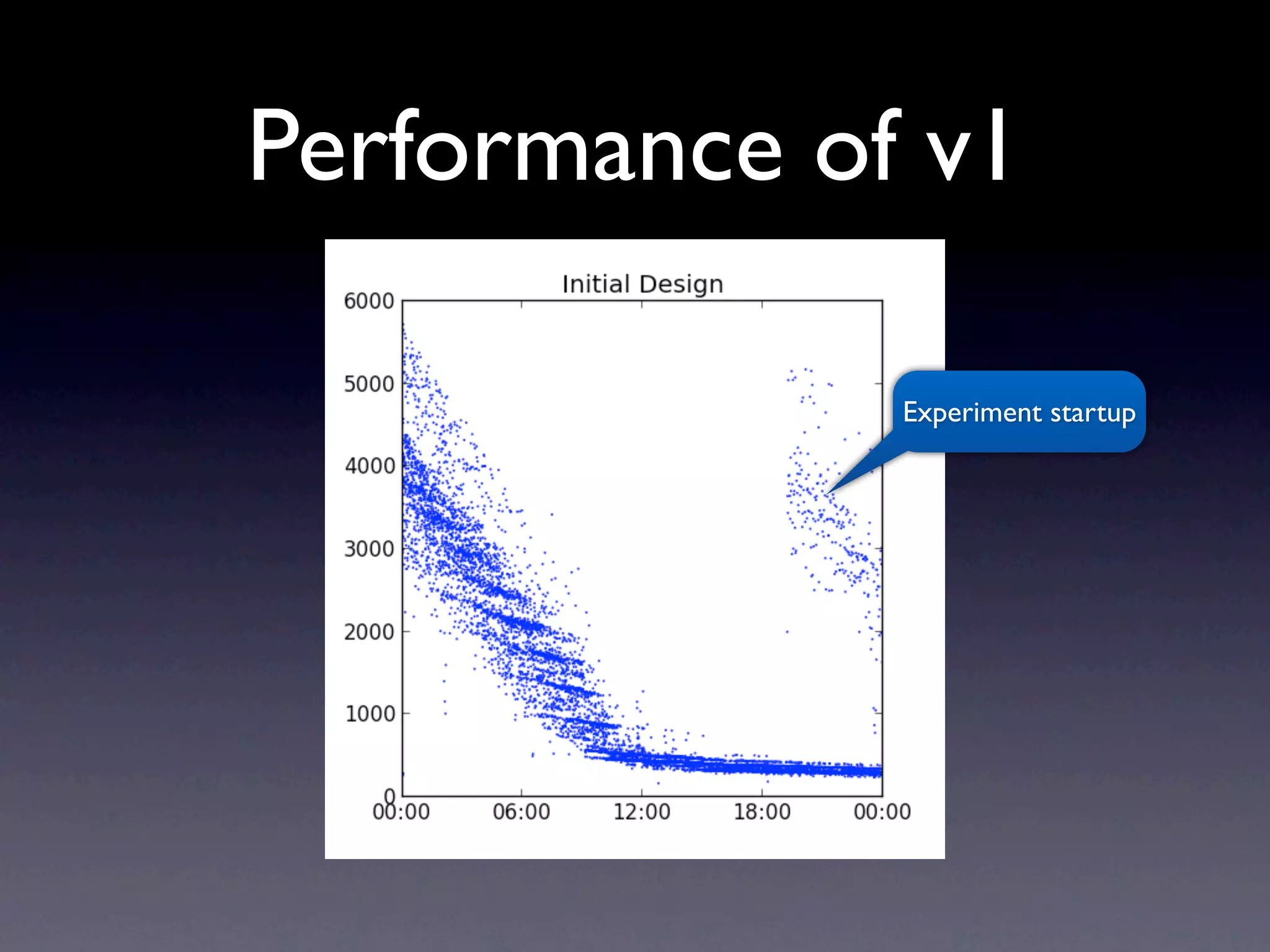 Performance of v1

Initial Design

6000
5000
4000
3000
2000
1000
0

00:00
06:00
12:00
18:00
00:00

Experiment startup